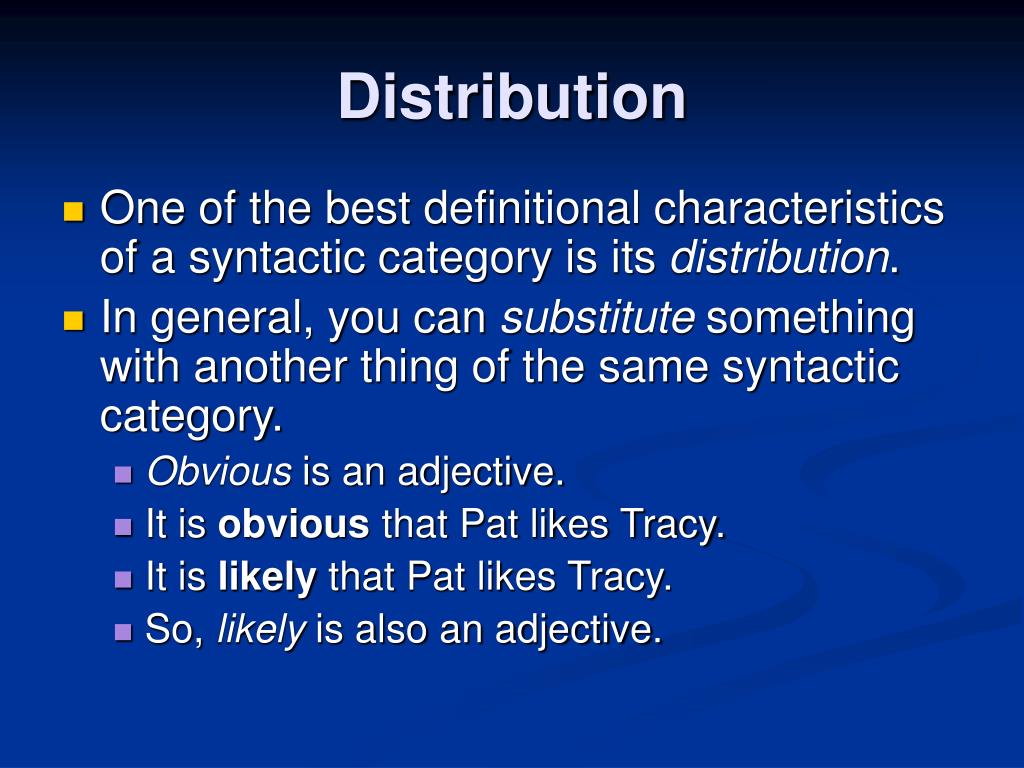 Distribution

One of the best definitional characteristics of a syntactic category is its distribution.

In general, you can substitute something with another thing of the same syntactic category.

Obvious is an adjective.

It is obvious that Pat likes Tracy.

It is likely that Pat likes Tracy.

So, likely is also an adjective.